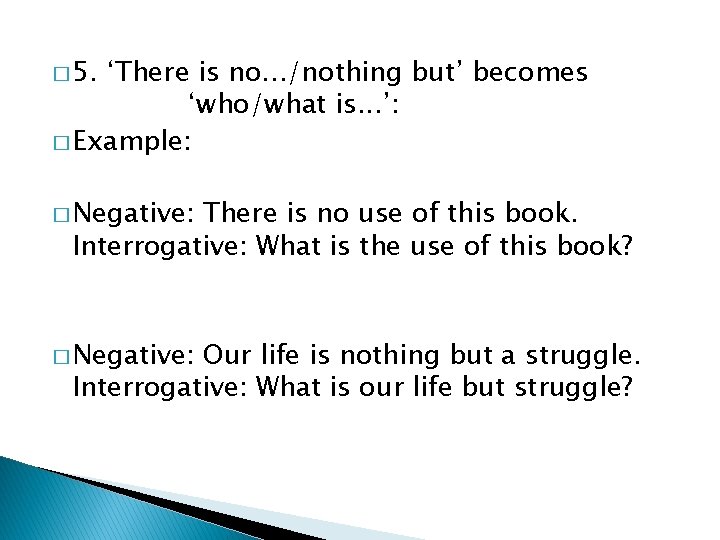 □ 5. ‘There is no…/nothing but’ becomes ‘who/what is…’:

□ Example:

□ Negative: There is no use of this book.
Interrogative: What is the use of this book?

□ Negative: Our life is nothing but a struggle.
Interrogative: What is our life but struggle?